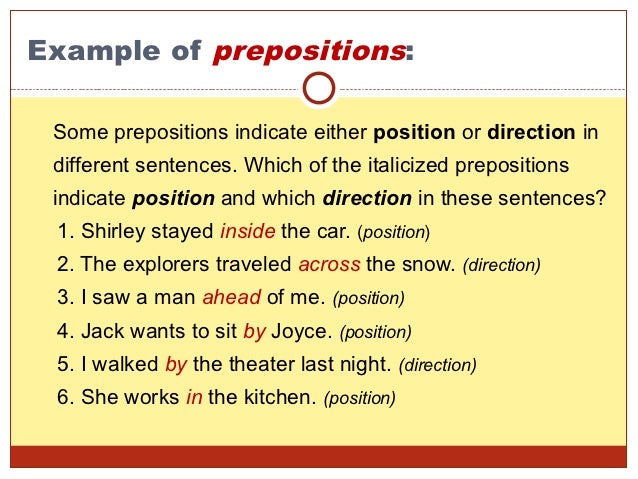 Example of prepositions:

Some prepositions indicate either position or direction in different sentences. Which of the italicized prepositions indicate position and which direction in these sentences?

1. Shirley stayed inside the car. (position)
2. The explorers traveled across the snow. (direction)
3. I saw a man ahead of me. (position)
4. Jack wants to sit by Joyce. (position)
5. I walked by the theater last night. (direction)
6. She works in the kitchen. (position)